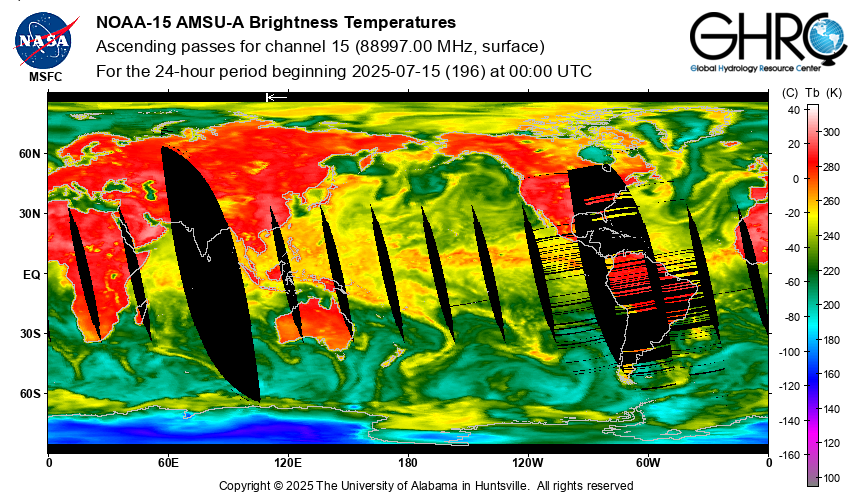 NASA
MSFC

NOAA-15 AMSU-A Brightness Temperatures
Ascending passes for channel 15 (88997.00 MHz, surface)
For the 24-hour period beginning 2025-07-15 (196) at 00:00 UTC

GHRC
Global Hydrology Resource Center

60N
30N
EQ
30S
60S

0
60E
120E
180
120W
60W
0

(C) Tb (K)
40
20
0
-20
-40
-60
-80
-100
-120
-140
-160
300
280
260
240
220
200
180
160
140
120
100

Copyright © 2025 The University of Alabama in Huntsville. All rights reserved